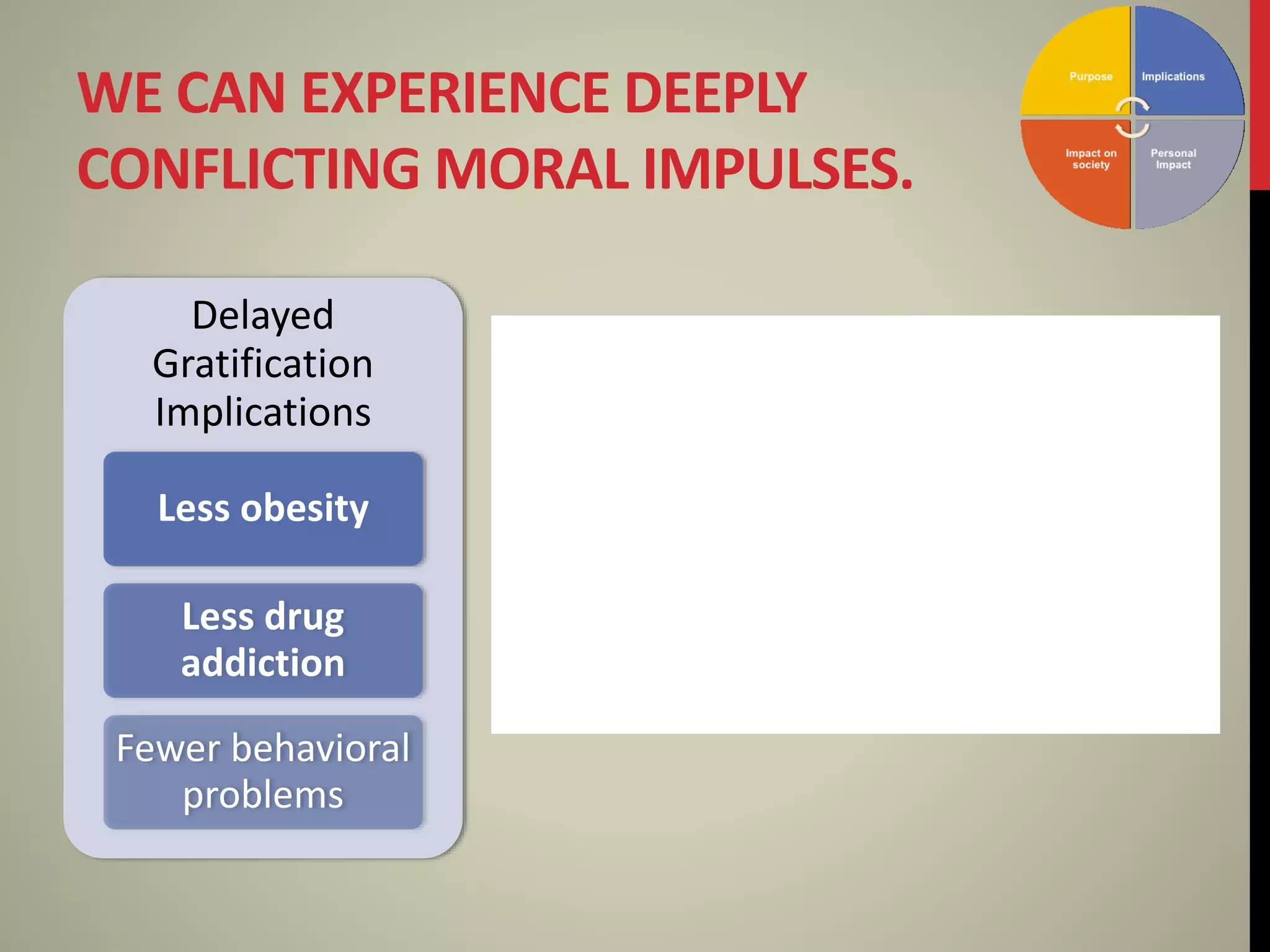 WE CAN EXPERIENCE DEEPLY CONFLICTING MORAL IMPULSES.

Purpose

Implications

Impact on society

Personal Impact

Delayed Gratification Implications

Less obesity

Less drug addiction

Fewer behavioral problems